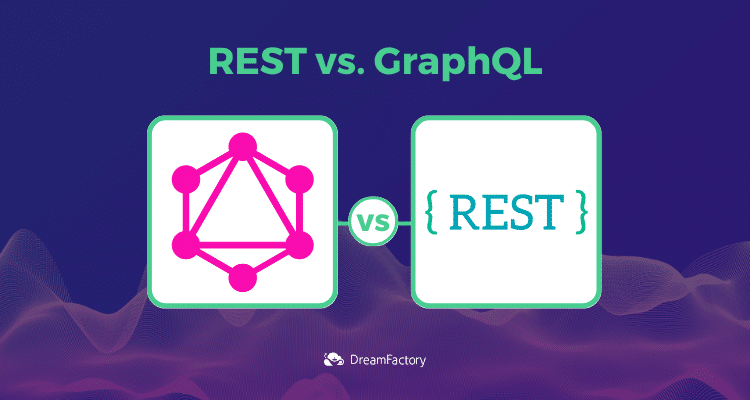 REST vs. GraphQL

vs

{ REST }

DreamFactory